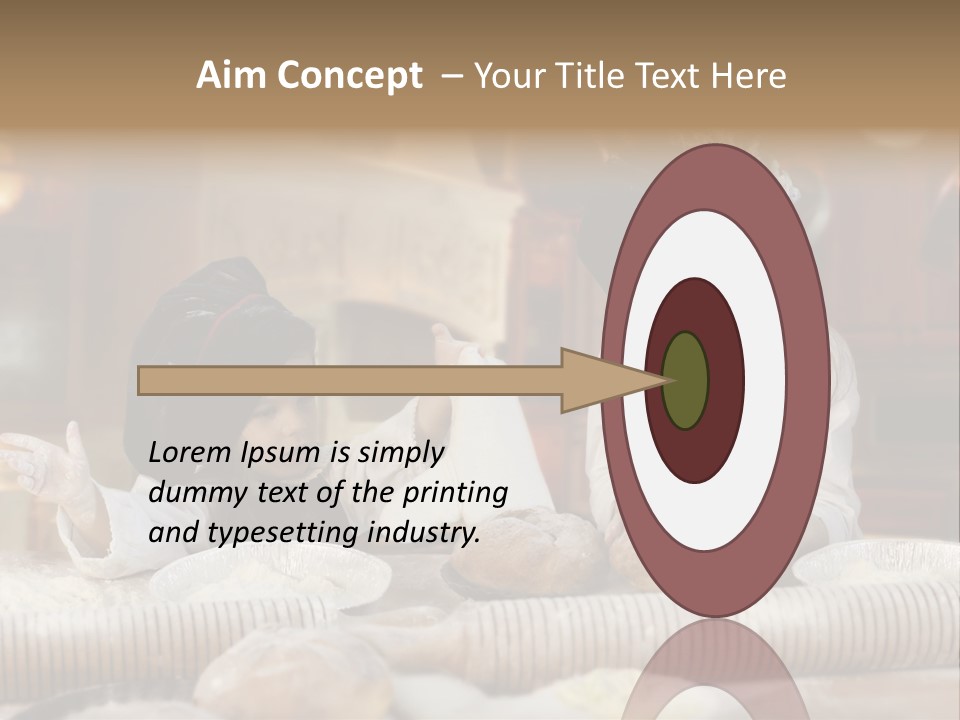 Aim Concept – Your Title Text Here

Lorem Ipsum is simply dummy text of the printing and typesetting industry.